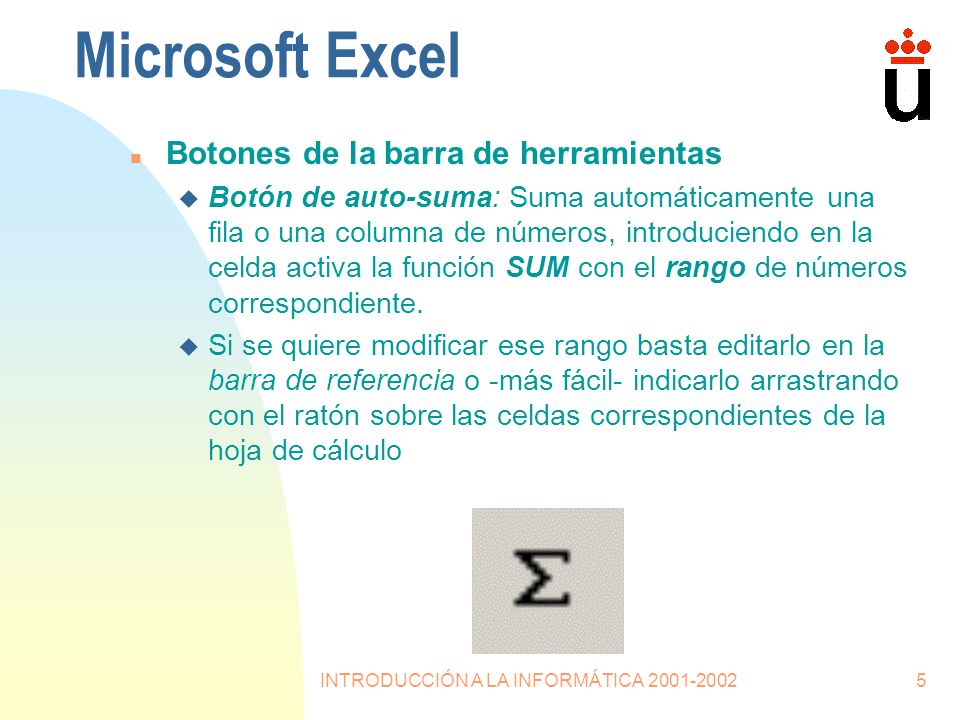 Microsoft Excel

Botones de la barra de herramientas

Botón de auto-suma: Suma automáticamente una fila o una columna de números, introduciendo en la celda activa la función SUM con el rango de números correspondiente.

Si se quiere modificar ese rango basta editarlo en la barra de referencia o -más fácil- indicarlo arrastrando con el ratón sobre las celdas correspondientes de la hoja de cálculo

$\Sigma$

INTRODUCCIÓN A LA INFORMÁTICA 2001-2002

5